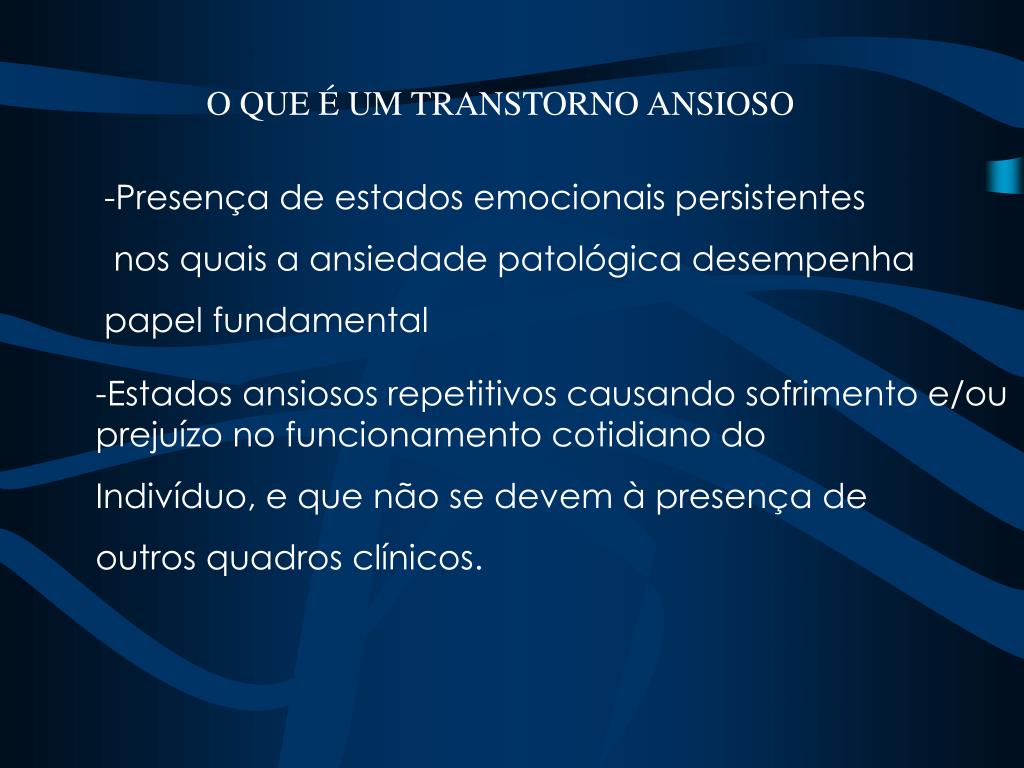 O QUE É UM TRANSTORNO ANSIOSO

-Presença de estados emocionais persistentes nos quais a ansiedade patológica desempenha papel fundamental

-Estados ansiosos repetitivos causando sofrimento e/ou prejuízo no funcionamento cotidiano do Indivíduo, e que não se devem à presença de outros quadros clínicos.